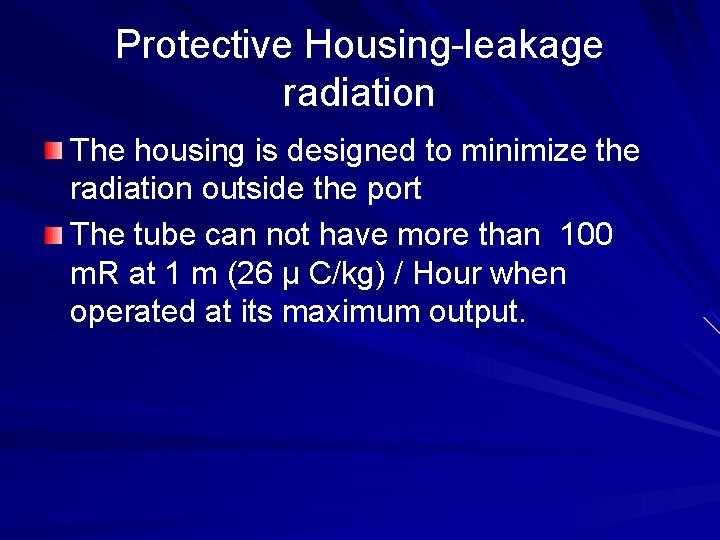 Protective Housing-leakage radiation

The housing is designed to minimize the radiation outside the port

The tube can not have more than 100 mR at 1 m (26 μ C/kg) / Hour when operated at its maximum output.